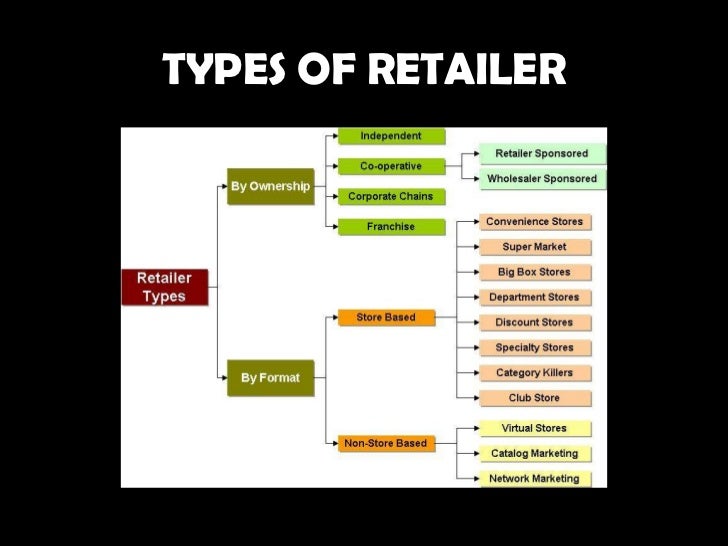 TYPES OF RETAILER

Retailer Types

By Ownership

Independent

Co-operative

Retailer Sponsored

Wholesaler Sponsored

Corporate Chains

Franchise

By Format

Store Based

Convenience Stores

Super Market

Big Box Stores

Department Stores

Discount Stores

Specialty Stores

Category Killers

Club Store

Non-Store Based

Virtual Stores

Catalog Marketing

Network Marketing